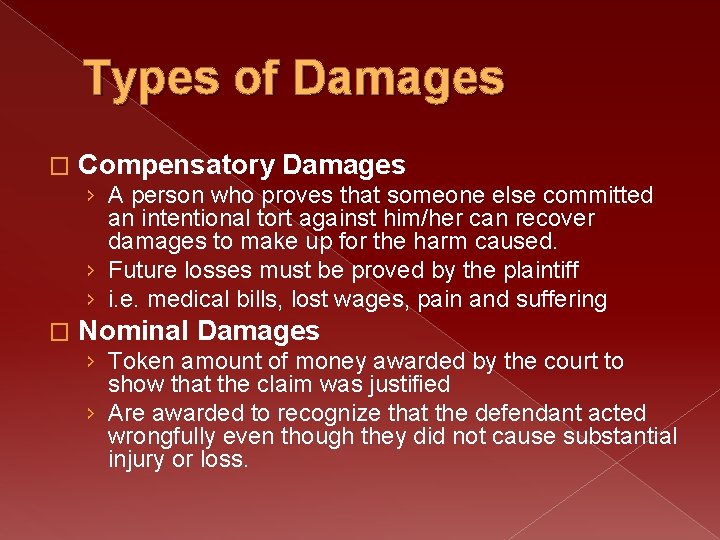 Types of Damages

□ Compensatory Damages
› A person who proves that someone else committed an intentional tort against him/her can recover damages to make up for the harm caused.
› Future losses must be proved by the plaintiff
› i.e. medical bills, lost wages, pain and suffering

□ Nominal Damages
› Token amount of money awarded by the court to show that the claim was justified
› Are awarded to recognize that the defendant acted wrongfully even though they did not cause substantial injury or loss.